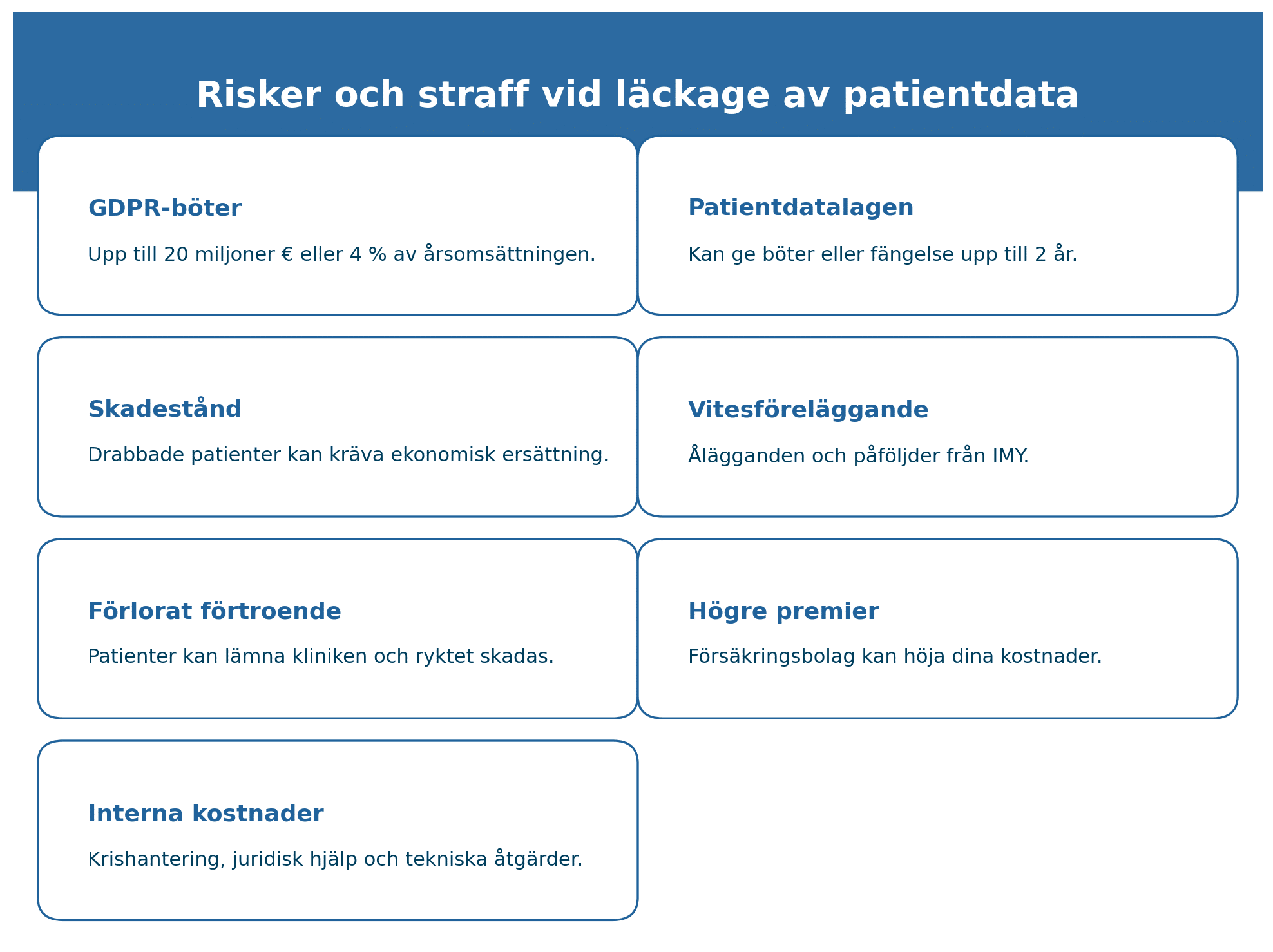 Risker och straff vid läckage av patientdata

GDPR-böter

Upp till 20 miljoner € eller 4 % av årsomsättningen.

Patientdatalagen

Kan ge böter eller fängelse upp till 2 år.

Skadestånd

Drabbade patienter kan kräva ekonomisk ersättning.

Vitesföreläggande

Ålägganden och påföljder från IMY.

Förlorat förtroende

Patienter kan lämna kliniken och ryktet skadas.

Högre premier

Försäkringsbolag kan höja dina kostnader.

Interna kostnader

Krishantering, juridisk hjälp och tekniska åtgärder.